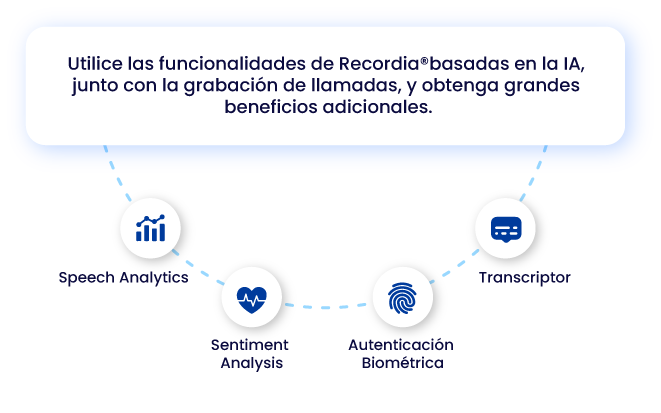 Utilice las funcionalidades de Recordia®basadas en la IA, junto con la grabación de llamadas, y obtenga grandes beneficios adicionales.

Speech Analytics

Sentiment Analysis

Autenticación Biométrica

Transcriptor